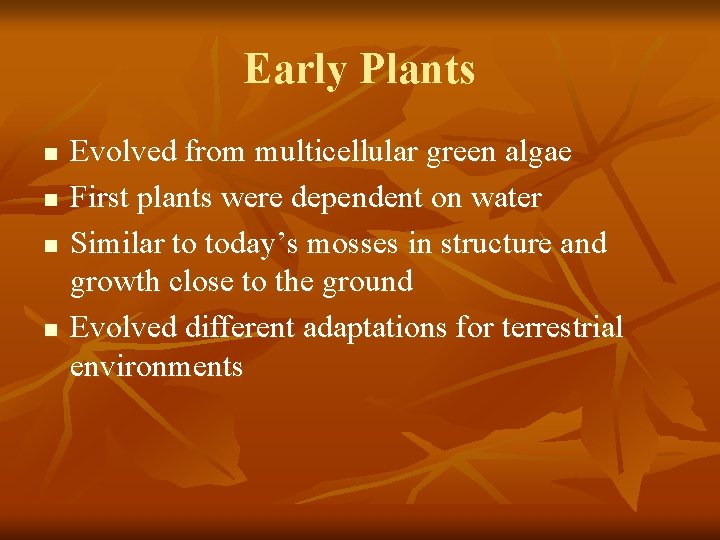 Early Plants

- Evolved from multicellular green algae
- First plants were dependent on water
- Similar to today’s mosses in structure and growth close to the ground
- Evolved different adaptations for terrestrial environments